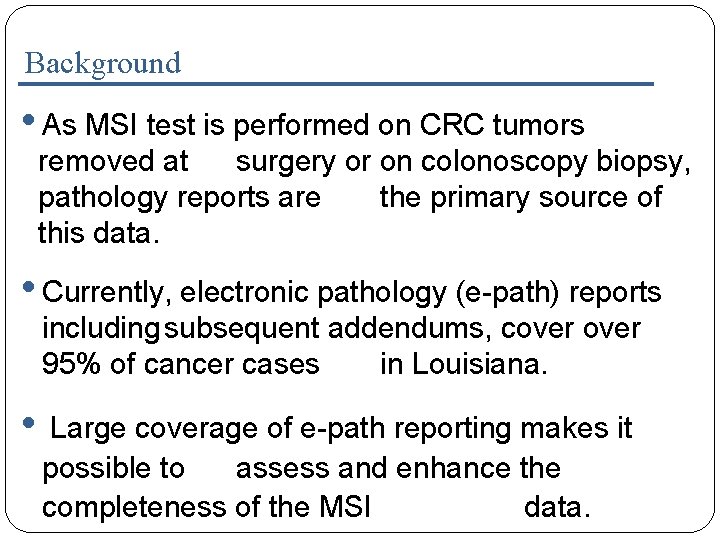 Background

• As MSI test is performed on CRC tumors removed at surgery or on colonoscopy biopsy, pathology reports are the primary source of this data.

• Currently, electronic pathology (e-path) reports including subsequent addendums, cover over 95% of cancer cases in Louisiana.

• Large coverage of e-path reporting makes it possible to assess and enhance the completeness of the MSI data.